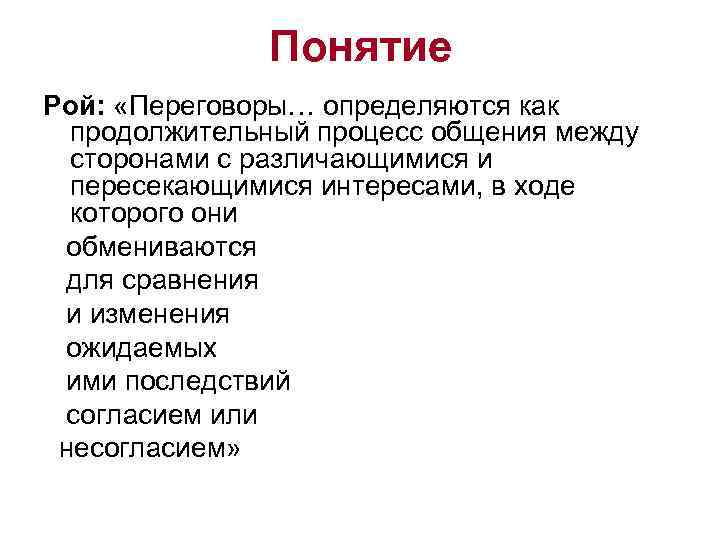 Понятие

Рой: «Переговоры… определяются как продолжительный процесс общения между сторонами с различающимися и пересекающимися интересами, в ходе которого они
обмениваются
для сравнения
и изменения
ожидаемых
ими последствий
согласием или
несогласием»